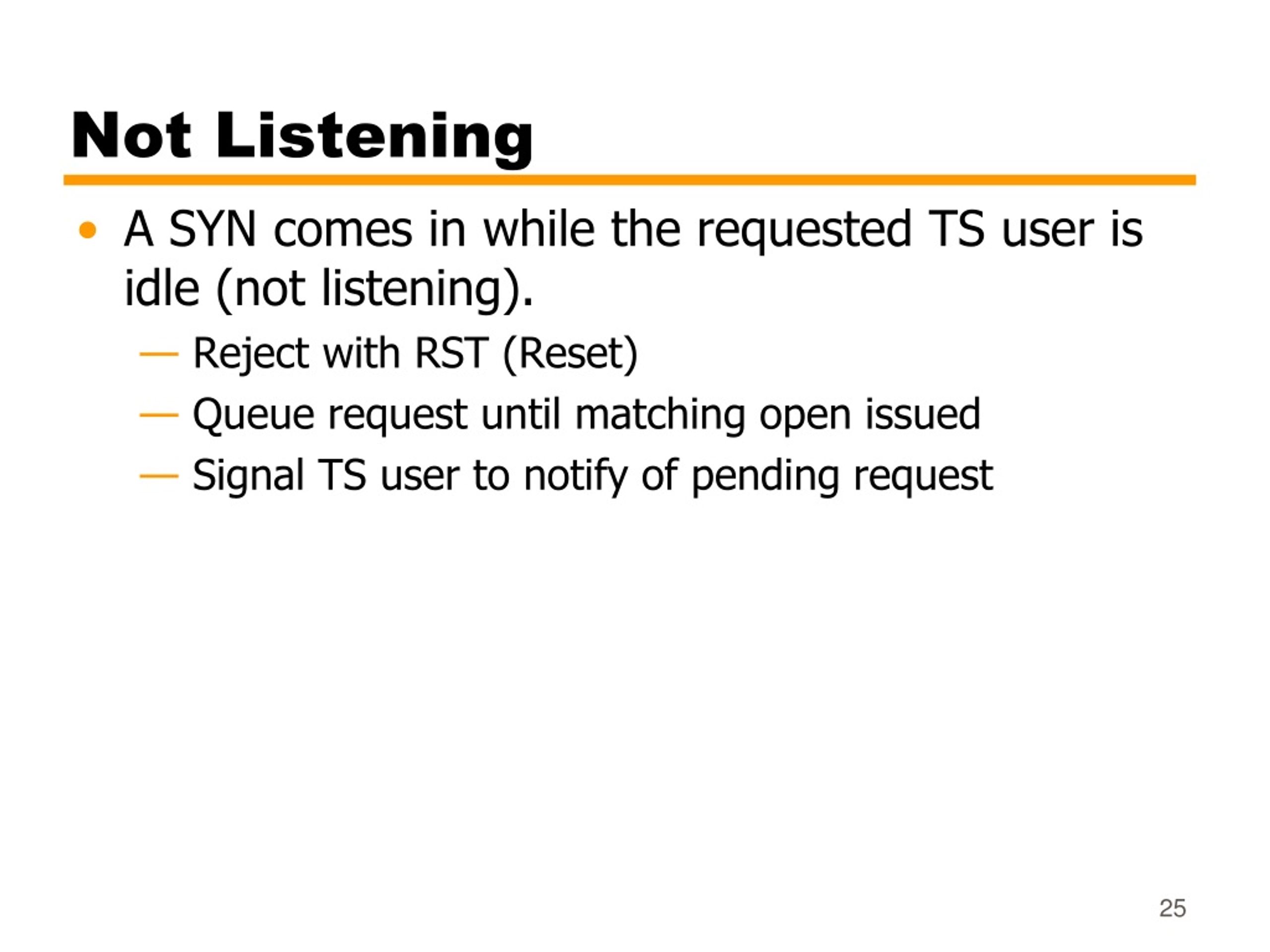 Not Listening

• A SYN comes in while the requested TS user is idle (not listening).

— Reject with RST (Reset)
— Queue request until matching open issued
— Signal TS user to notify of pending request

25